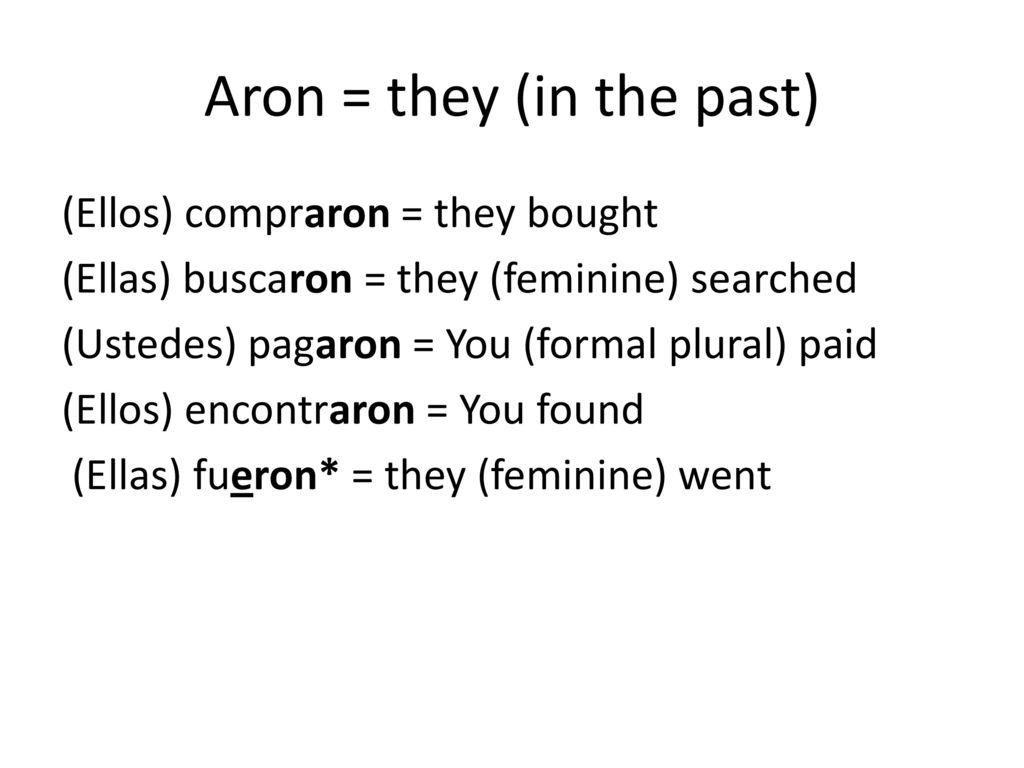 Aron = they (in the past)

(Ellos) compraron = they bought
(Ellas) buscaron = they (feminine) searched
(Ustedes) pagaron = You (formal plural) paid
(Ellos) encontraron = You found
(Ellas) fueron* = they (feminine) went